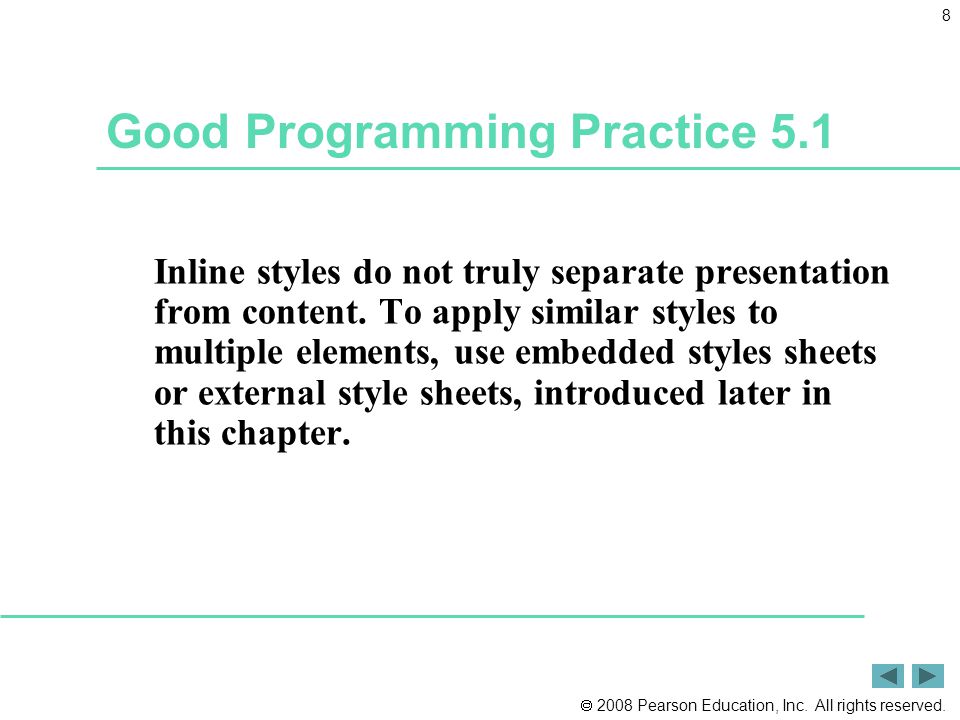 8

Good Programming Practice 5.1

Inline styles do not truly separate presentation from content. To apply similar styles to multiple elements, use embedded styles sheets or external style sheets, introduced later in this chapter.

© 2008 Pearson Education, Inc. All rights reserved.